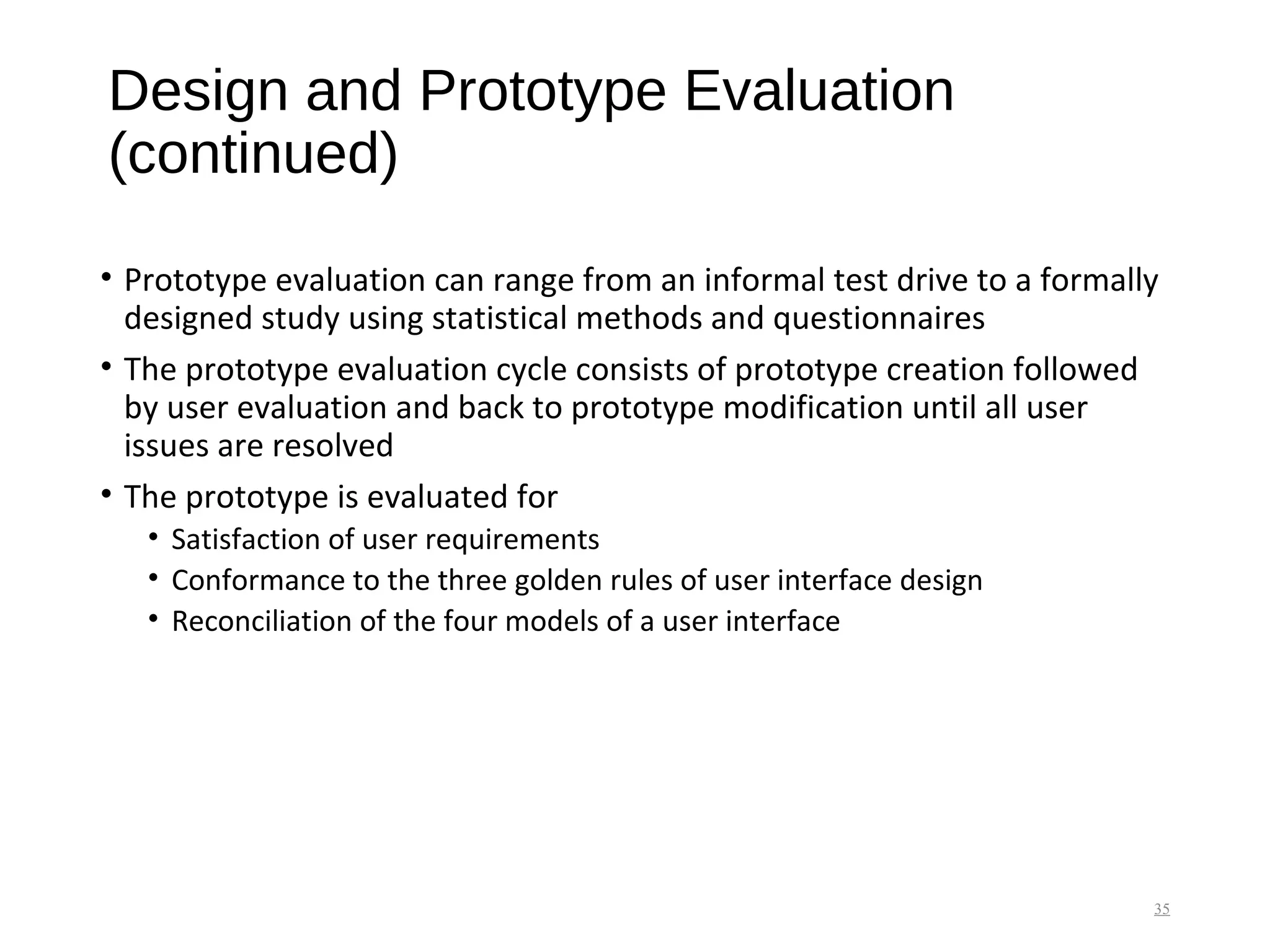 Design and Prototype Evaluation (continued)

• Prototype evaluation can range from an informal test drive to a formally designed study using statistical methods and questionnaires

• The prototype evaluation cycle consists of prototype creation followed by user evaluation and back to prototype modification until all user issues are resolved

• The prototype is evaluated for
  • Satisfaction of user requirements
  • Conformance to the three golden rules of user interface design
  • Reconciliation of the four models of a user interface

35